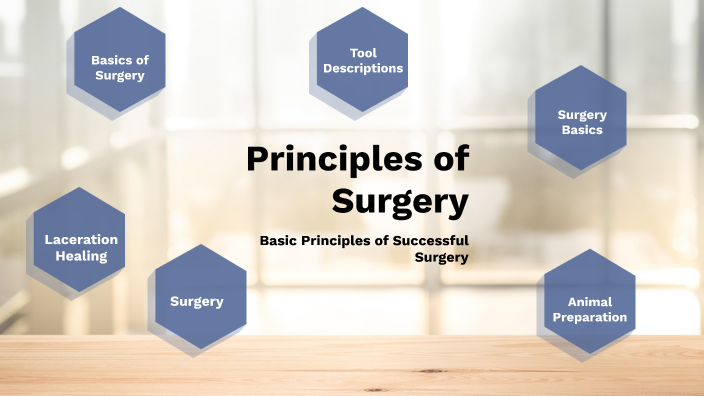 Basics of Surgery

Tool Descriptions

Surgery Basics

Principles of Surgery

Basic Principles of Successful Surgery

Laceration Healing

Surgery

Animal Preparation